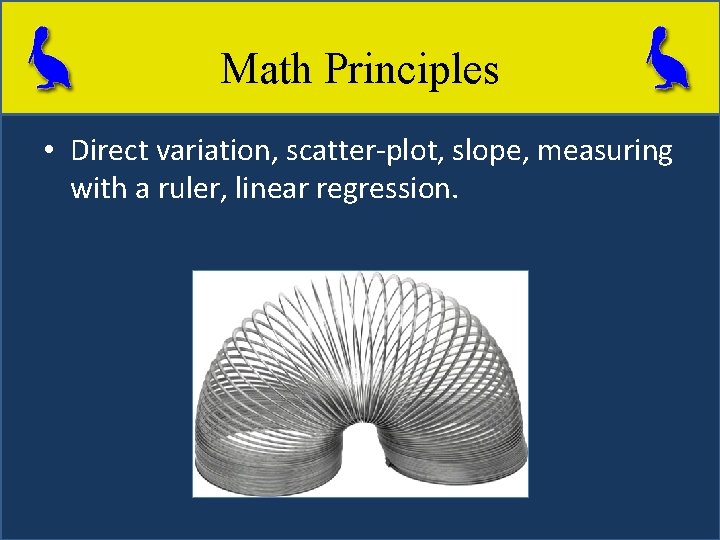 Math Principles

• Direct variation, scatter-plot, slope, measuring with a ruler, linear regression.